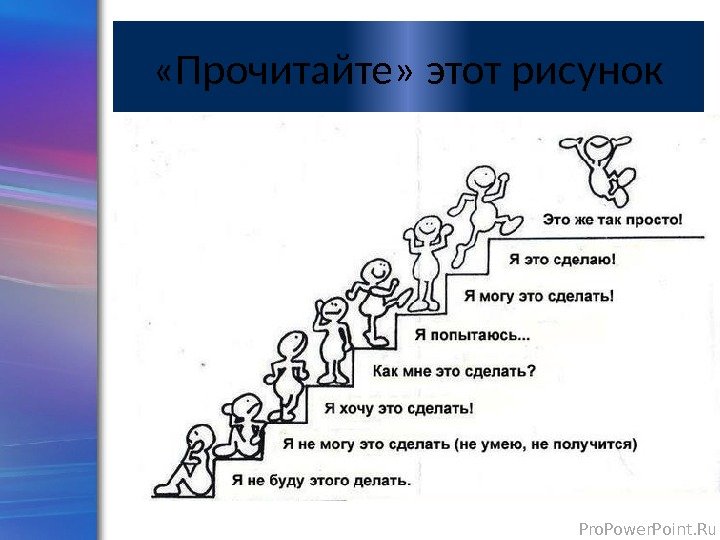 «Прочитайте» этот рисунок

Это же так просто!

Я это сделаю!

Я могу это сделать!

Я попытаюсь...

Как мне это сделать?

Я хочу это сделать!

Я не могу это сделать (не умею, не получится)

Я не буду этого делать.

ProPowerPoint.Ru